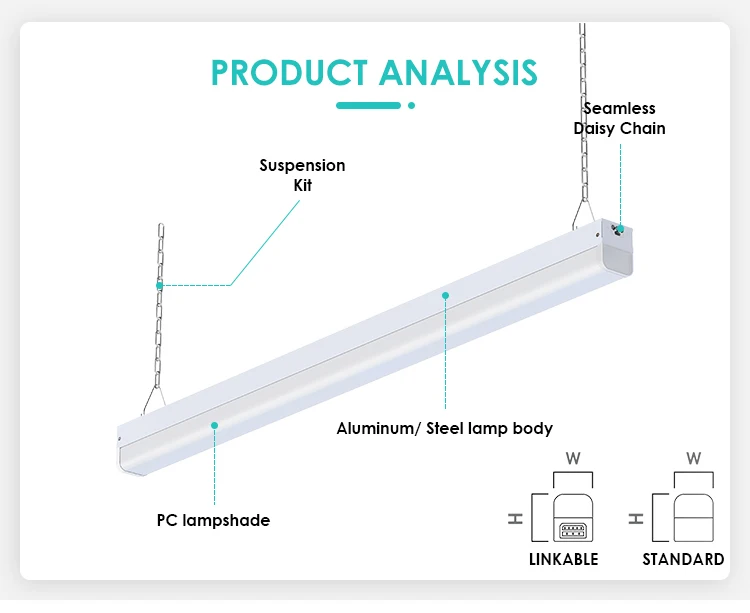 PRODUCT ANALYSIS

Seamless Daisy Chain

Suspension Kit

Aluminum/ Steel lamp body

PC lampshade

W

H

LINKABLE

W

H

STANDARD